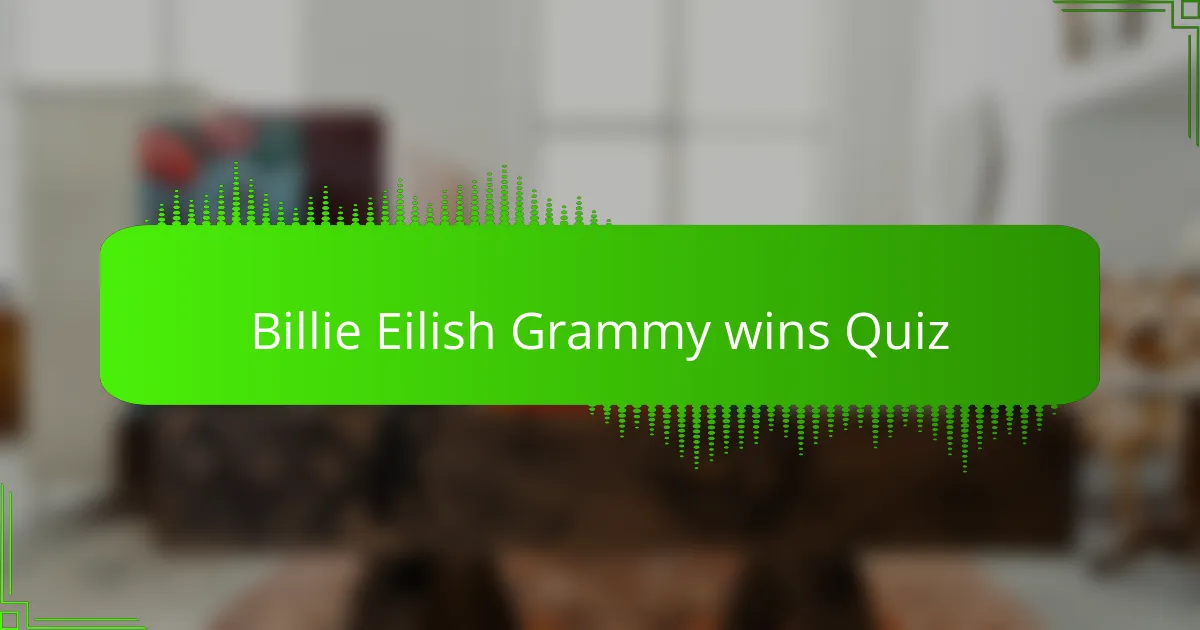 Billie Eilish Grammy wins Quiz